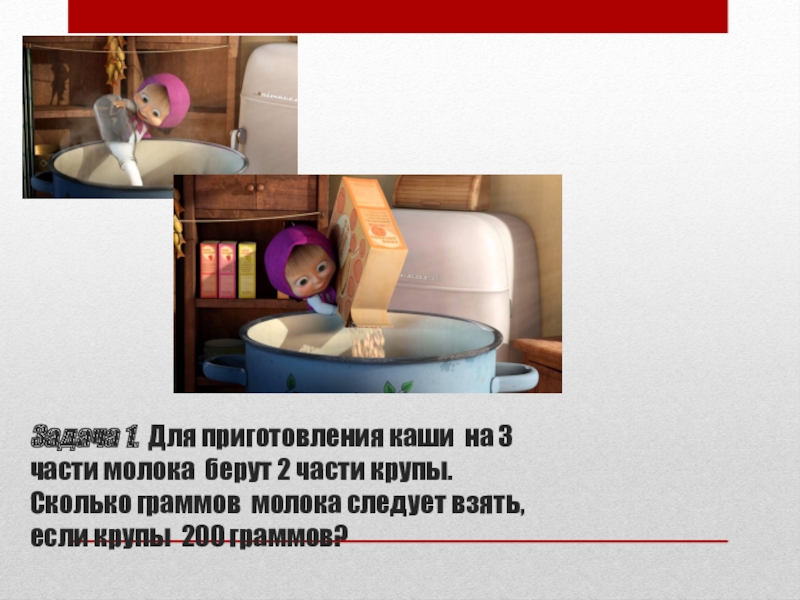 Задача 1. Для приготовления каши на 3 части молока берут 2 части крупы. Сколько граммов молока следует взять, если крупы 200 граммов?